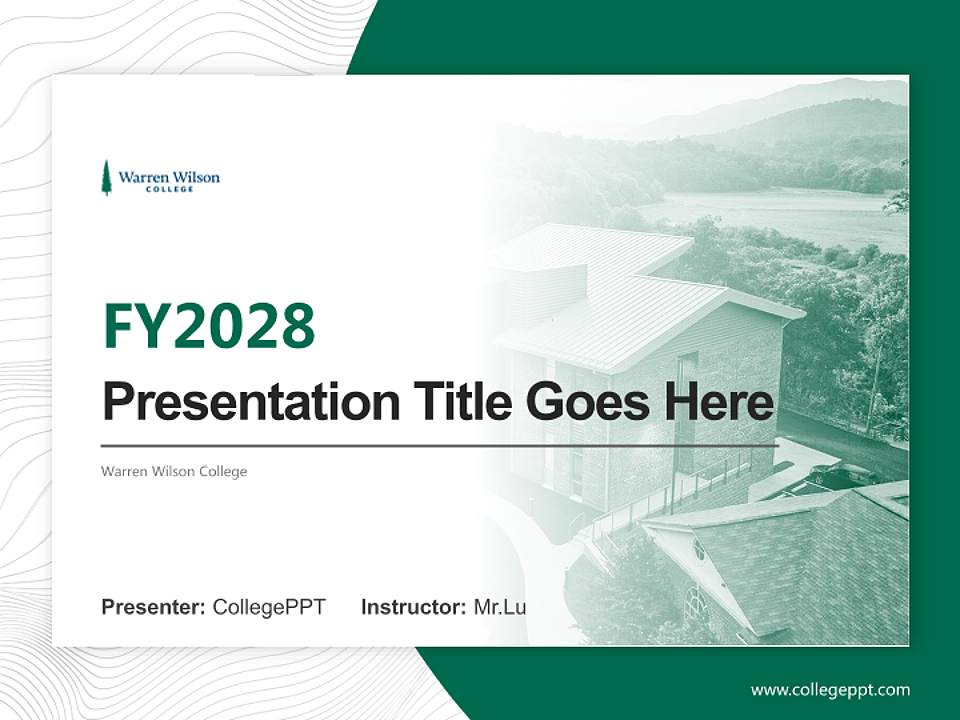 Warren Wilson
COLLEGE

FY2028

Presentation Title Goes Here

Warren Wilson College

Presenter: CollegePPT Instructor: Mr.Lu

www.collegeppt.com